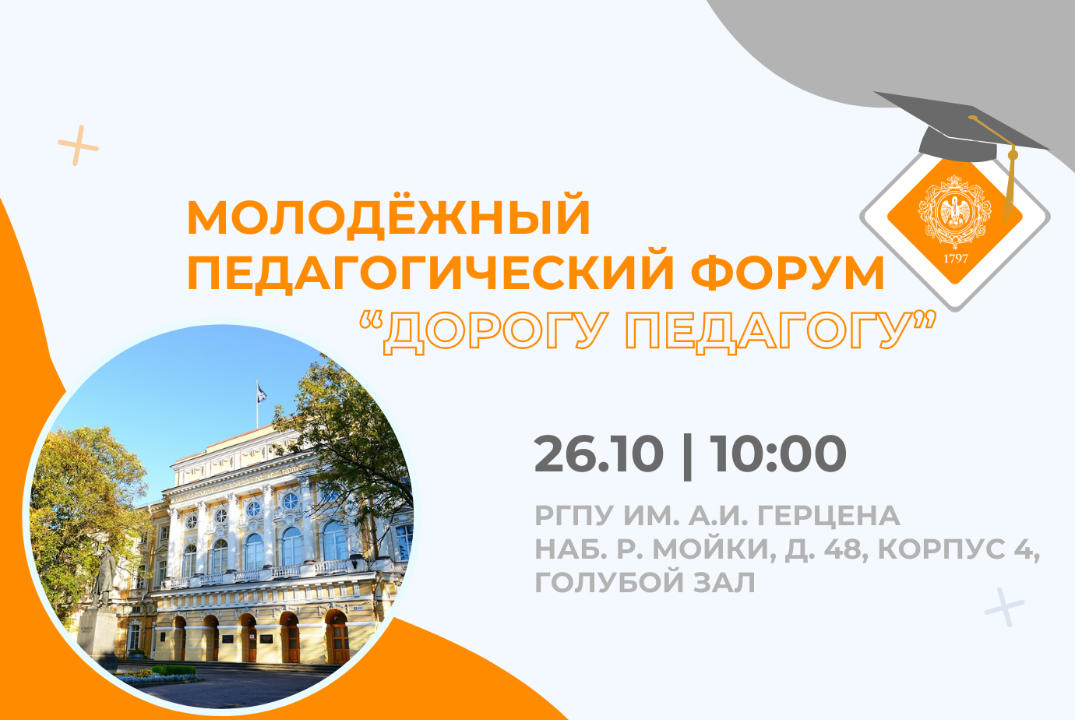 МОЛОДЁЖНЫЙ ПЕДАГОГИЧЕСКИЙ ФОРУМ
"ДОРОГУ ПЕДАГОГУ"

1797

26.10 | 10:00

РГПУ ИМ. А.И. ГЕРЦЕНА
НАБ. Р. МОЙКИ, Д. 48, КОРПУС 4,
ГОЛУБОЙ ЗАЛ